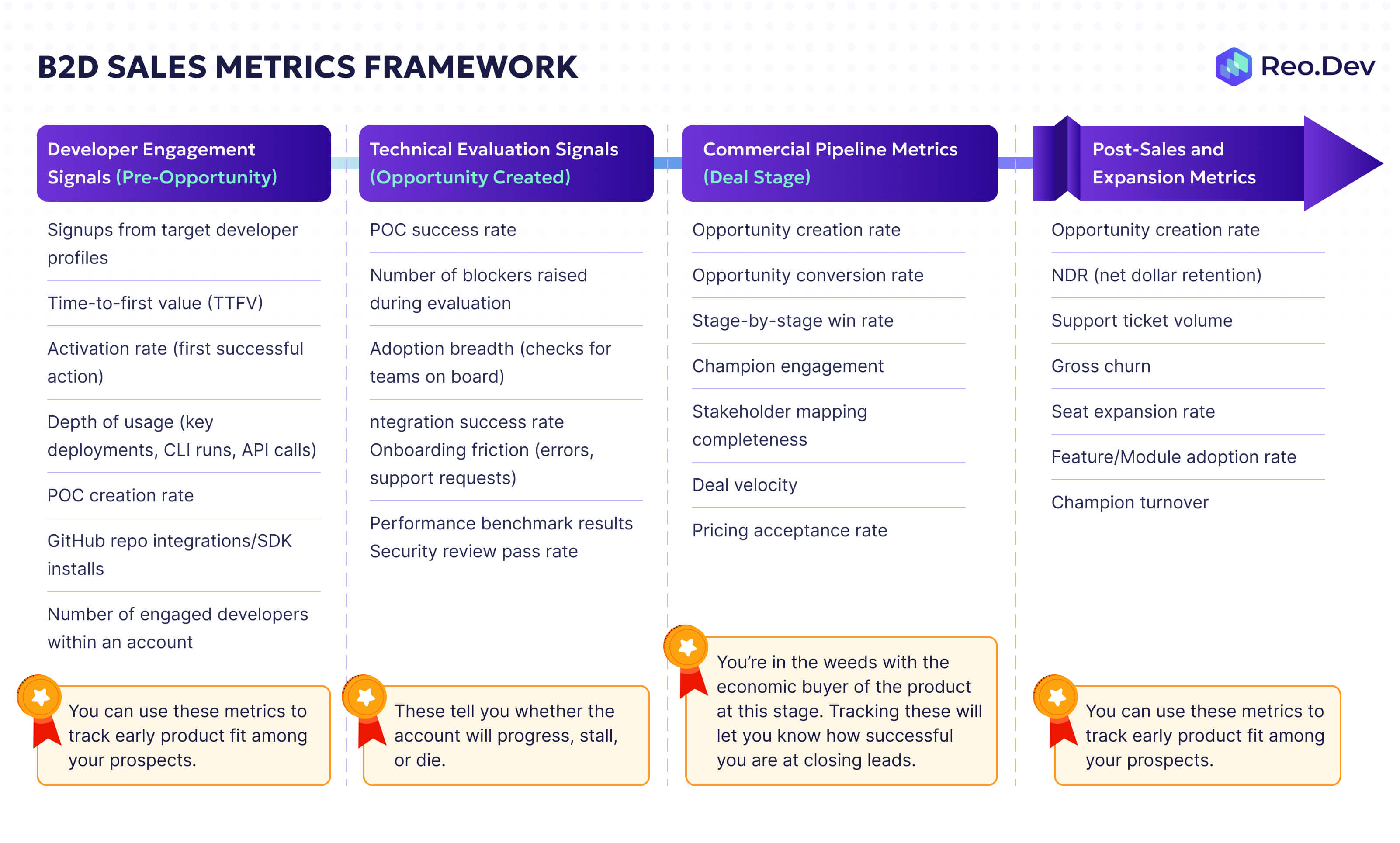 B2D SALES METRICS FRAMEWORK

Reo.Dev

Developer Engagement Signals (Pre-Opportunity)

Signups from target developer profiles

Time-to-first value (TTFV)

Activation rate (first successful action)

Depth of usage (key deployments, CLI runs, API calls)

POC creation rate

GitHub repo integrations/SDK installs

Number of engaged developers within an account

You can use these metrics to track early product fit among your prospects.

Technical Evaluation Signals (Opportunity Created)

POC success rate

Number of blockers raised during evaluation

Adoption breadth (checks for teams on board)

ntegration success rate Onboarding friction (errors, support requests)

Performance benchmark results Security review pass rate

These tell you whether the account will progress, stall, or die.

Commercial Pipeline Metrics (Deal Stage)

Opportunity creation rate

Opportunity conversion rate

Stage-by-stage win rate

Champion engagement

Stakeholder mapping completeness

Deal velocity

Pricing acceptance rate

You're in the weeds with the economic buyer of the product at this stage. Tracking these will let you know how successful you are at closing leads.

Post-Sales and Expansion Metrics

Opportunity creation rate

NDR (net dollar retention)

Support ticket volume

Gross churn

Seat expansion rate

Feature/Module adoption rate

Champion turnover

You can use these metrics to track early product fit among your prospects.